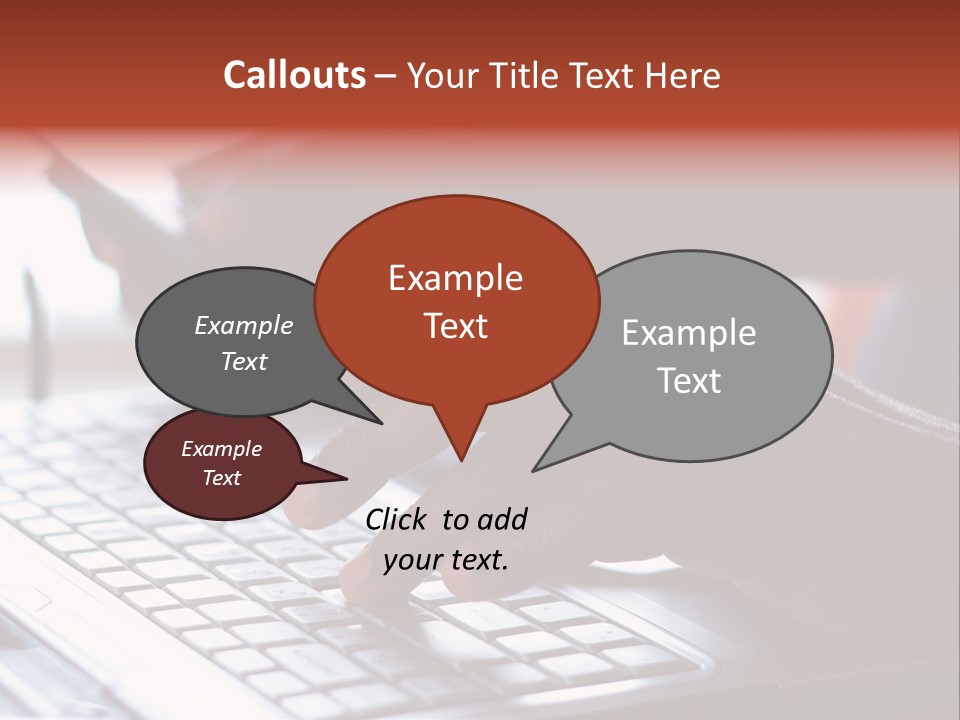 Callouts – Your Title Text Here

Example Text

Example Text

Example Text

Example Text

Click to add your text.